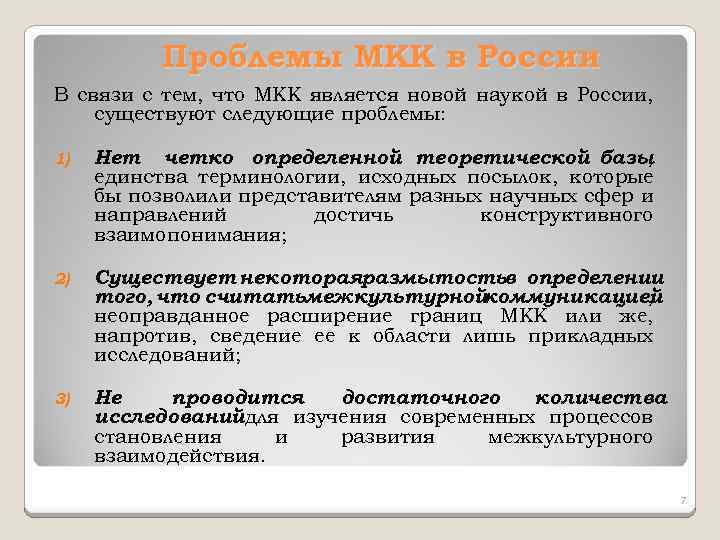 Проблемы МКК в России

В связи с тем, что МКК является новой наукой в России, существуют следующие проблемы:

1) Нет четко определенной теоретической базы, единства терминологии, исходных посылок, которые бы позволили представителям разных научных сфер и направлений достичь конструктивного взаимопонимания;

2) Существует некотораяразмытостьв определении того, что считатьмежкультурнойкоммуникацией неоправданное расширение границ МКК или же, напротив, сведение ее к области лишь прикладных исследований;

3) Не проводится достаточного количества исследованийдля изучения современных процессов становления и развития межкультурного взаимодействия.

7